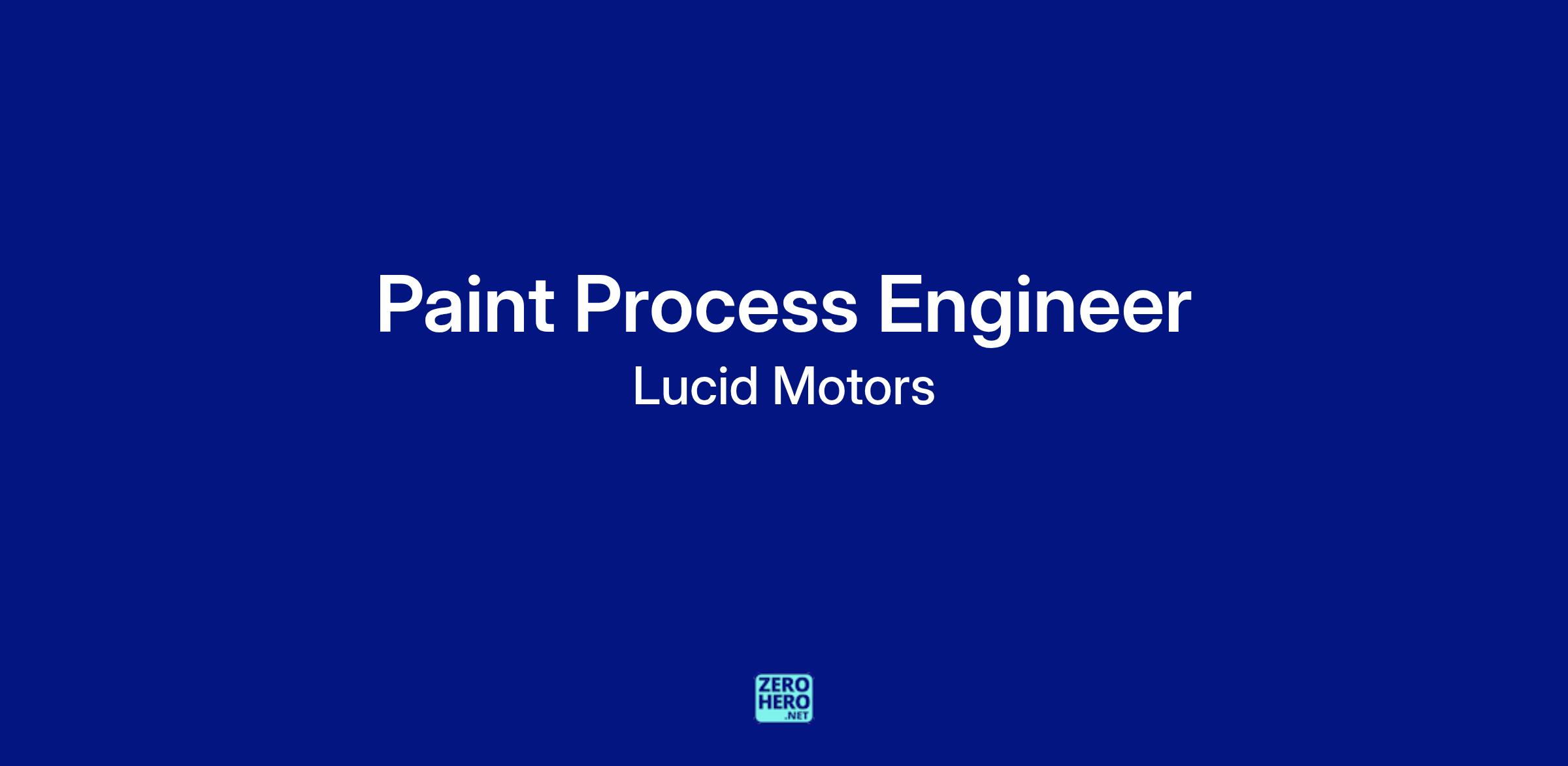 Paint Process Engineer
Lucid Motors

ZERO
HERO
.NET